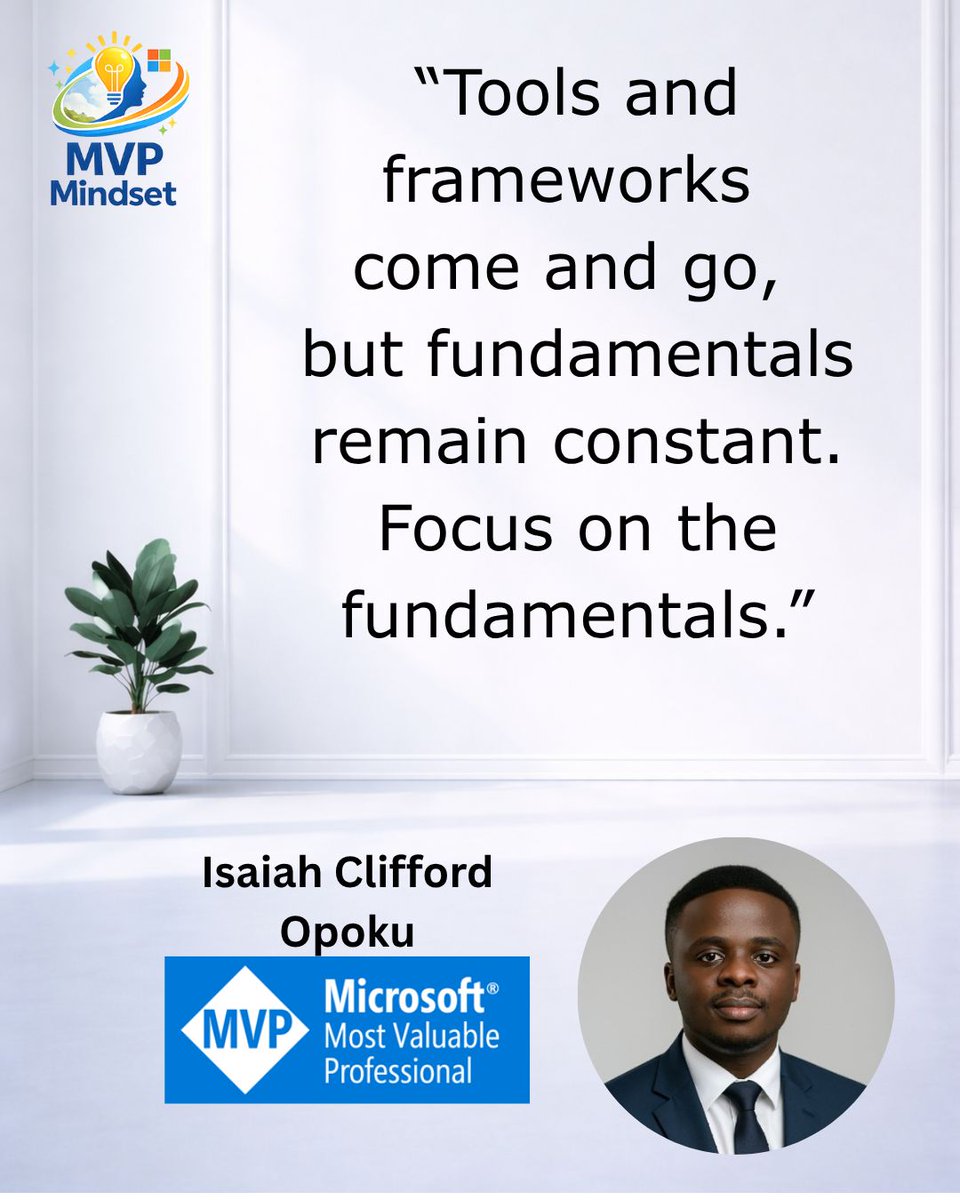 MVP
Mindset

“Tools and frameworks come and go, but fundamentals remain constant. Focus on the fundamentals.”

Isaiah Clifford Opoku

MVP
Microsoft®
Most Valuable Professional